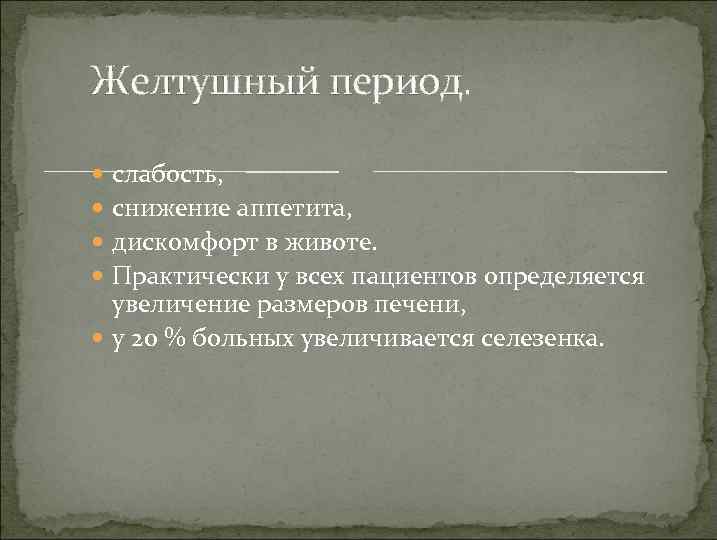 Желтушный период.

- слабость,
- снижение аппетита,
- дискомфорт в животе.
- Практически у всех пациентов определяется увеличение размеров печени,
- у 20 % больных увеличивается селезенка.